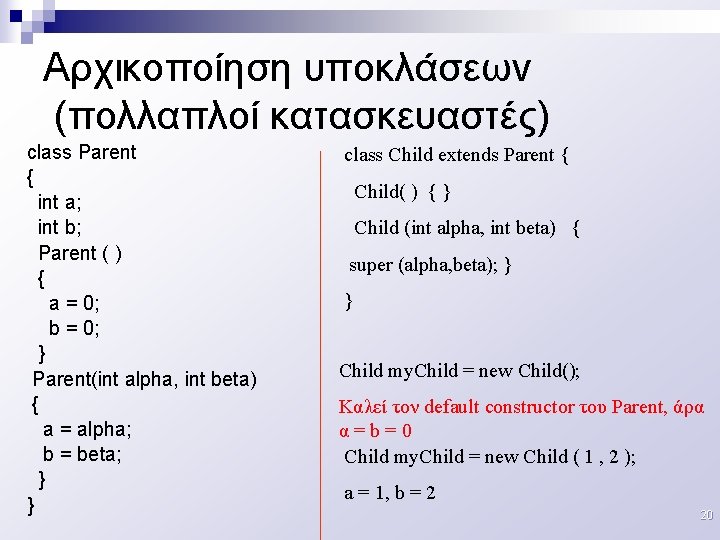 Αρχικοποίηση υποκλάσεων (πολλαπλοί κατασκευαστές)

class Parent
{
int a;
int b;
Parent ( )
{
a = 0;
b = 0;
}
Parent(int alpha, int beta)
{
a = alpha;
b = beta;
}
}

class Child extends Parent {
Child( ) { }
Child (int alpha, int beta) {
super (alpha,beta); }
}

Child myChild = new Child();
Καλεί τον default constructor του Parent, άρα α = b = 0
Child myChild = new Child ( 1 , 2 );
a = 1, b = 2

20